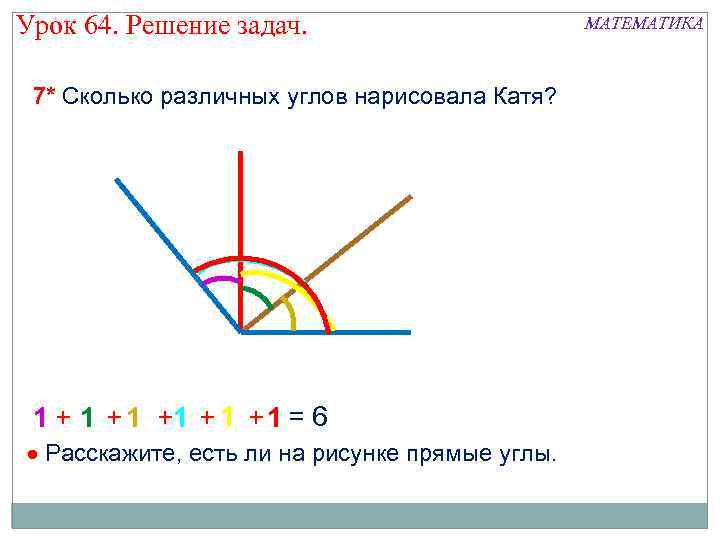 Урок 64. Решение задач.

МАТЕМАТИКА

7* Сколько различных углов нарисовала Катя?

$1 + 1 + 1 + 1 + 1 + 1 = 6$

● Расскажите, есть ли на рисунке прямые углы.